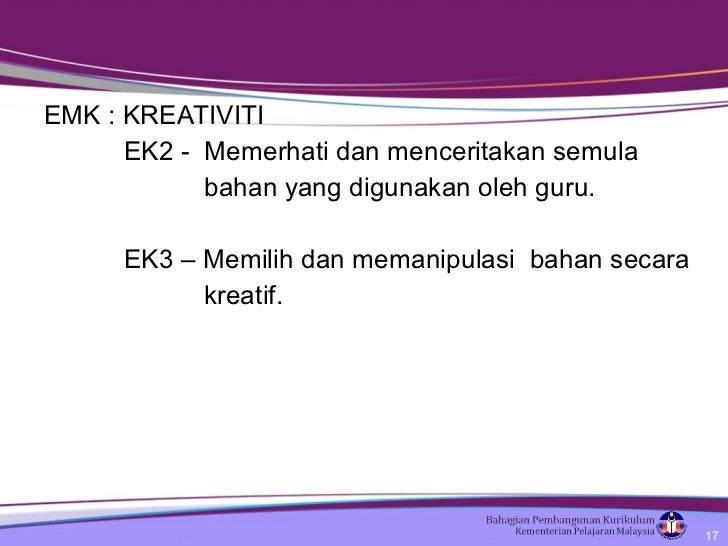 EMK : KREATIVITI

EK2 - Memerhati dan menceritakan semula bahan yang digunakan oleh guru.

EK3 – Memilih dan memanipulasi bahan secara kreatif.

Bahagian Pembangunan Kurikulum
Kementerian Pelajaran Malaysia

17